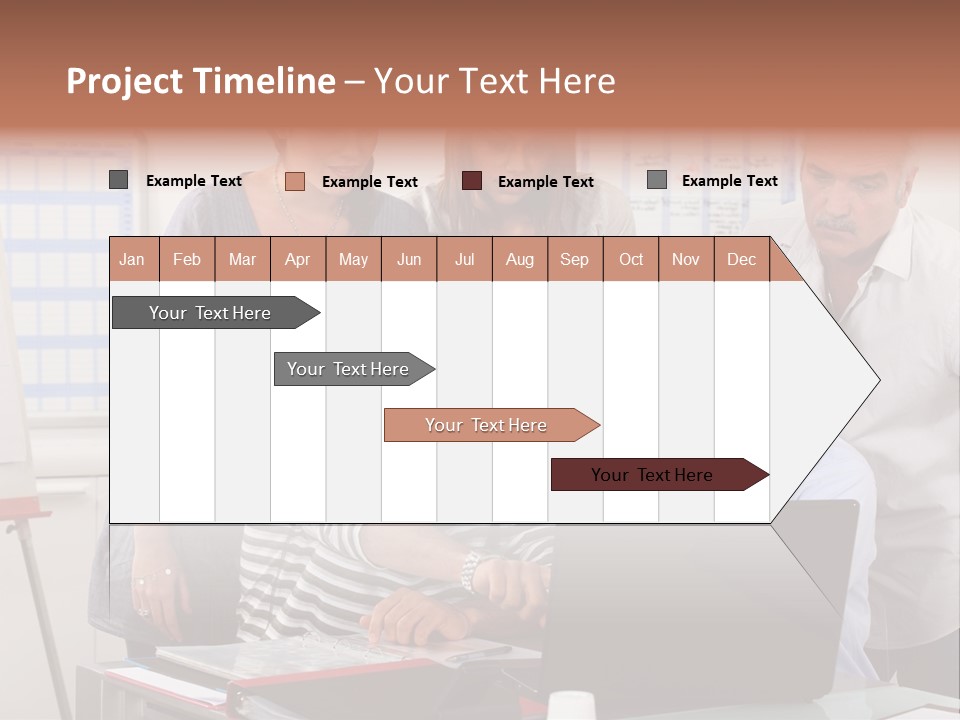 Project Timeline – Your Text Here

Example Text Example Text Example Text Example Text

| Jan | Feb | Mar | Apr | May | Jun | Jul | Aug | Sep | Oct | Nov | Dec |
|---|---|---|---|---|---|---|---|---|---|---|---|

Your Text Here

Your Text Here

Your Text Here

Your Text Here